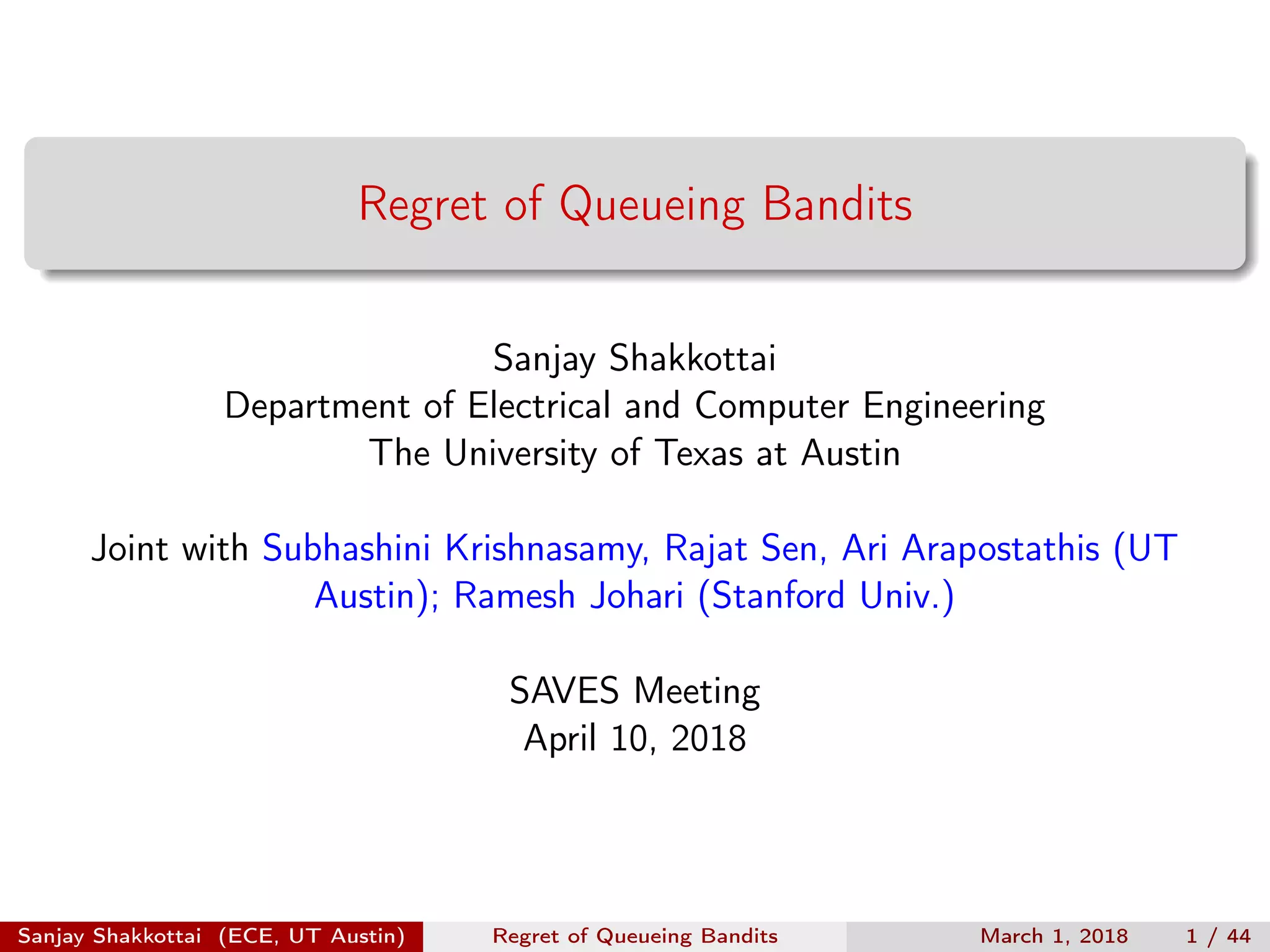 Regret of Queueing Bandits

Sanjay Shakkottai
Department of Electrical and Computer Engineering
The University of Texas at Austin

Joint with Subhashini Krishnasamy, Rajat Sen, Ari Arapostathis (UT Austin); Ramesh Johari (Stanford Univ.)

SAVES Meeting
April 10, 2018

Sanjay Shakkottai (ECE, UT Austin) Regret of Queueing Bandits March 1, 2018 1 / 44